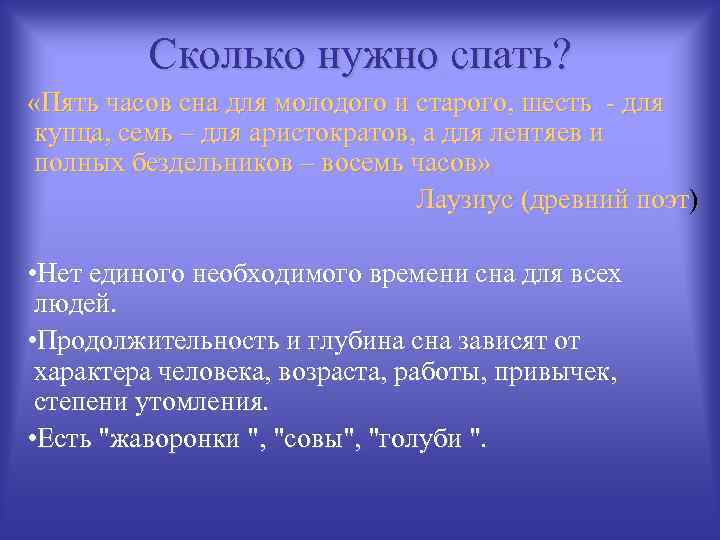 Сколько нужно спать?

«Пять часов сна для молодого и старого, шесть - для купца, семь – для аристократов, а для лентяев и полных бездельников – восемь часов»

Лаузиус (древний поэт)

•Нет единого необходимого времени сна для всех людей.

•Продолжительность и глубина сна зависят от характера человека, возраста, работы, привычек, степени утомления.

•Есть "жаворонки ", "совы", "голуби ".